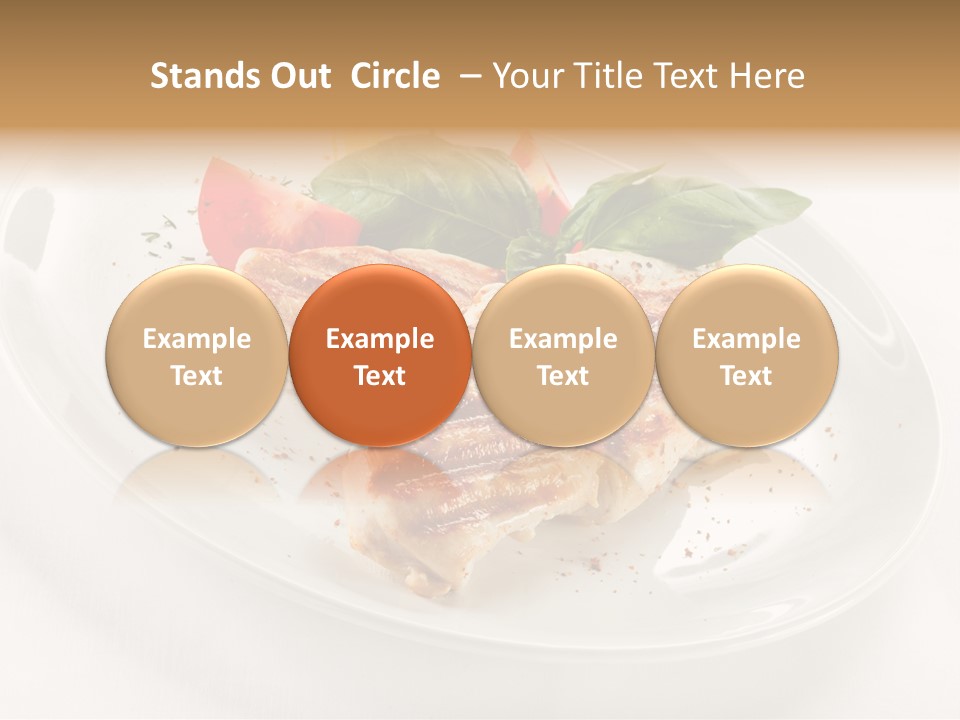 Stands Out Circle – Your Title Text Here

Example Text

Example Text

Example Text

Example Text